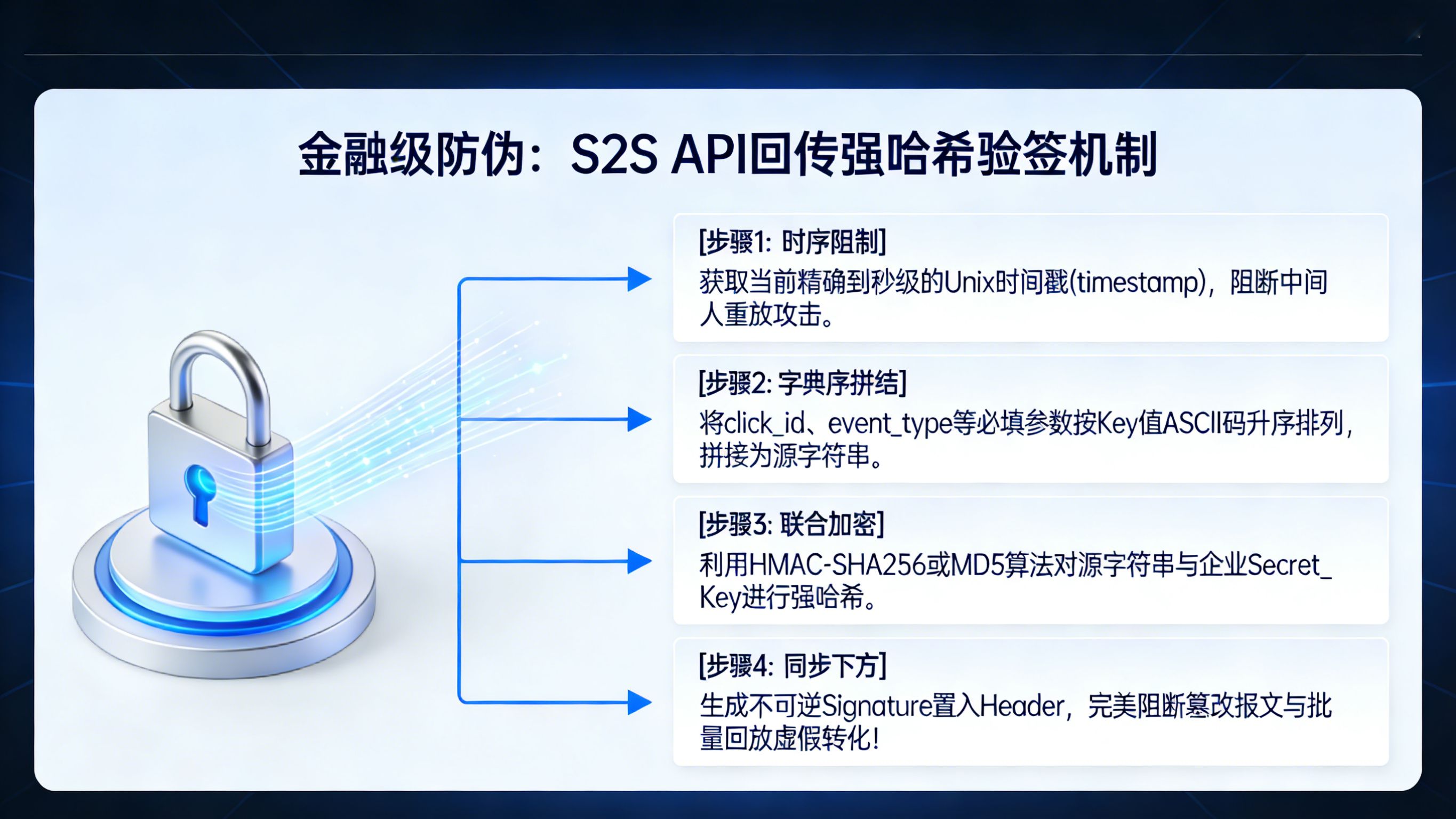 金融级防伪：S2S API回传强哈希验签机制

[步骤1: 时序阻制]
获取当前精确到秒级的Unix时间戳(timestamp)，阻断中间人重放攻击。

[步骤2: 字典序拼结]
将click_id、event_type等必填参数按Key值ASCII码升序排列，拼接为源字符串。

[步骤3: 联合加密]
利用HMAC-SHA256或MD5算法对源字符串与企业Secret_Key进行强哈希。

[步骤4: 同步下方]
生成不可逆Signature置入Header，完美阻断篡改报文与批量回放虚假转化!